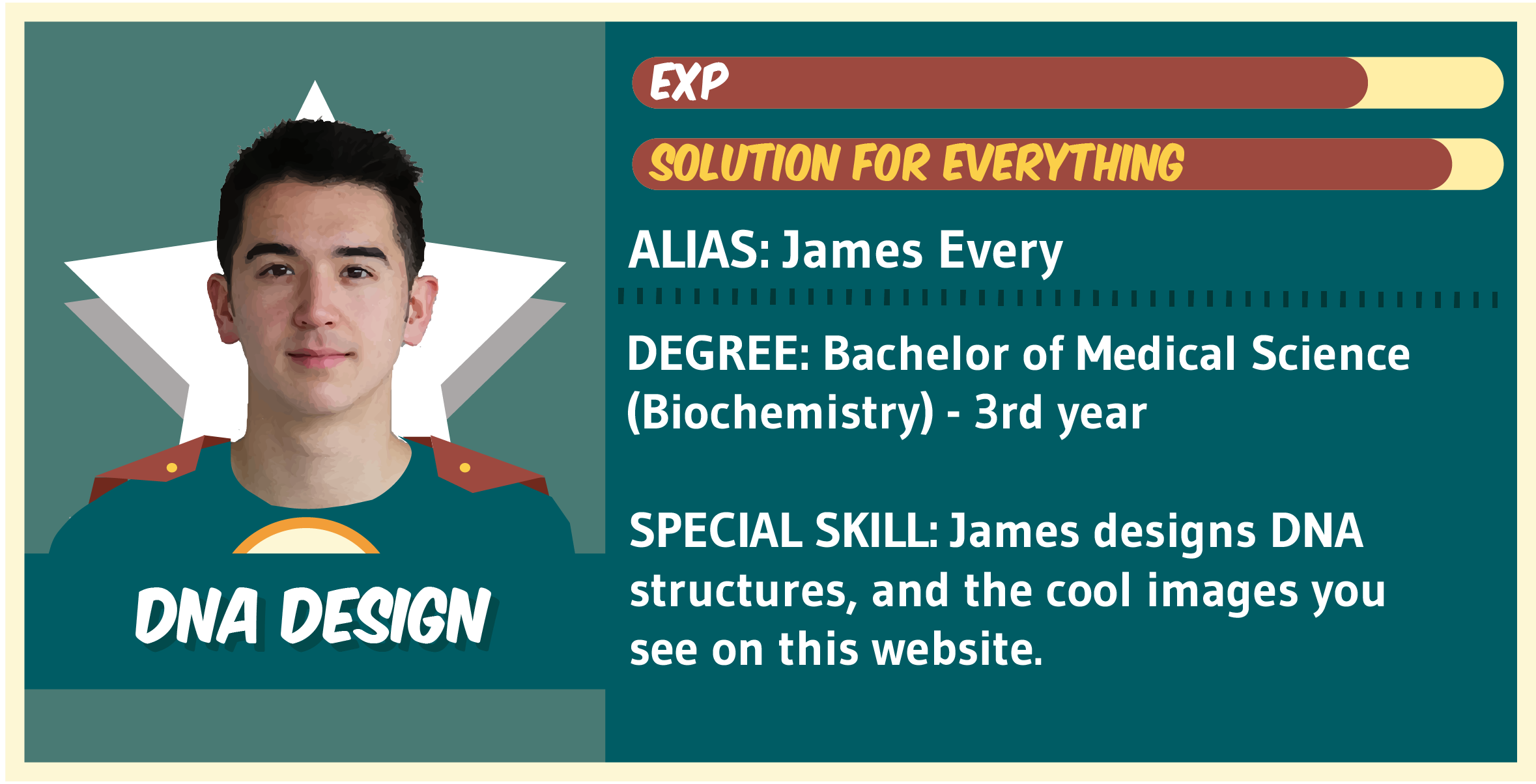 DNA DESIGN

EXP

SOLUTION FOR EVERYTHING

ALIAS: James Every

DEGREE: Bachelor of Medical Science (Biochemistry) - 3rd year

SPECIAL SKILL: James designs DNA structures, and the cool images you see on this website.